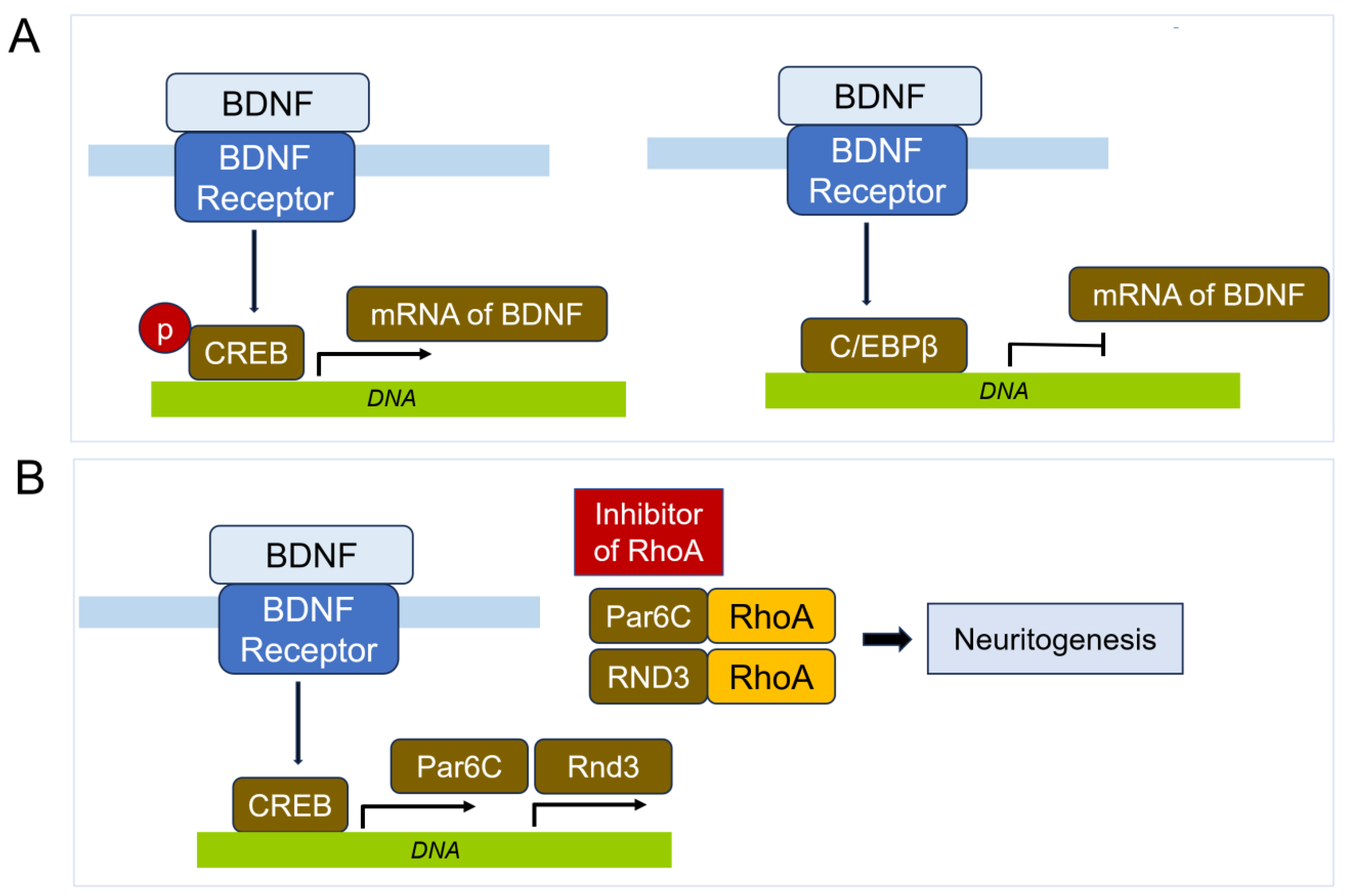 A

BDNF
BDNF Receptor
p
CREB
mRNA of BDNF
DNA

BDNF
BDNF Receptor
C/EBPβ
mRNA of BDNF
DNA

B

BDNF
BDNF Receptor
CREB
Par6C
Rnd3
DNA

Inhibitor of RhoA
Par6C
RhoA
RND3
RhoA
Neuritogenesis